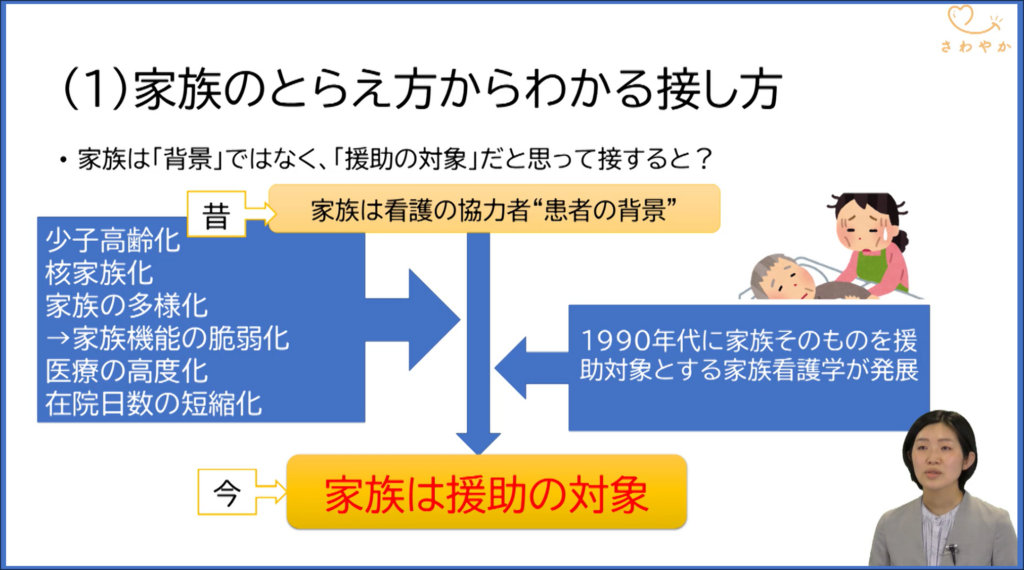 さわやか

(1)家族のとらえ方からわかる接し方

• 家族は「背景」ではなく、「援助の対象」だと思って接すると?

昔

家族は看護の協力者“患者の背景”

少子高齢化
核家族化
家族の多様化
→家族機能の脆弱化
医療の高度化
在院日数の短縮化

1990年代に家族そのものを援助対象とする家族看護学が発展

今

家族は援助の対象